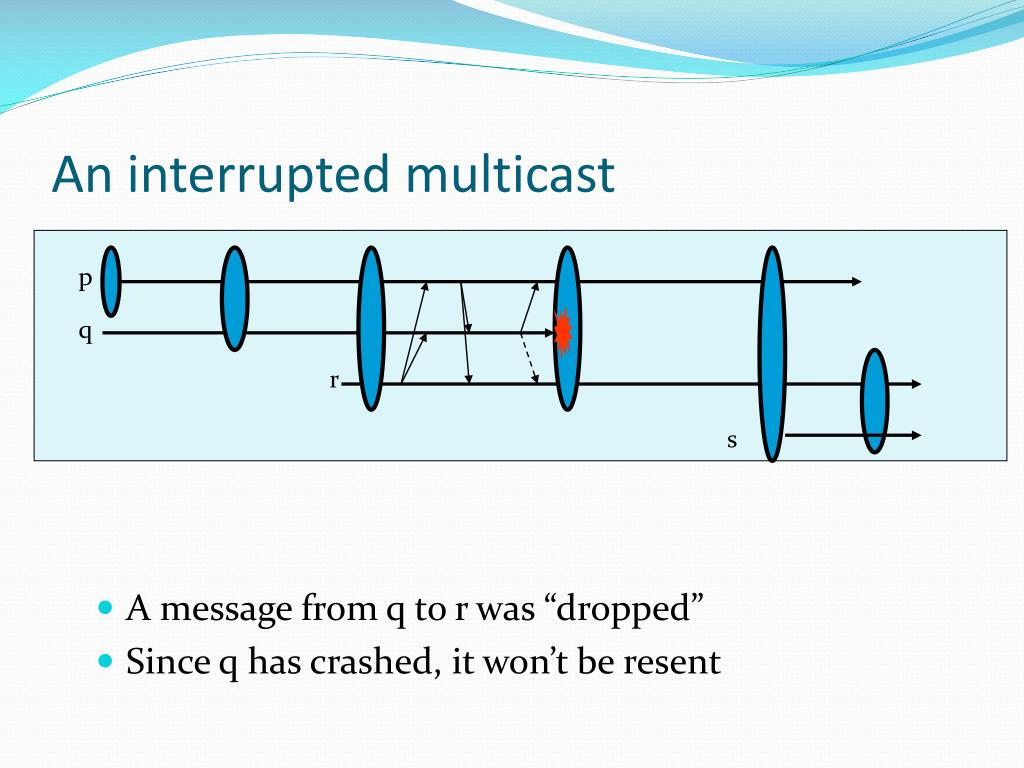 An interrupted multicast

p
q
r
s

A message from q to r was “dropped”
Since q has crashed, it won’t be resent